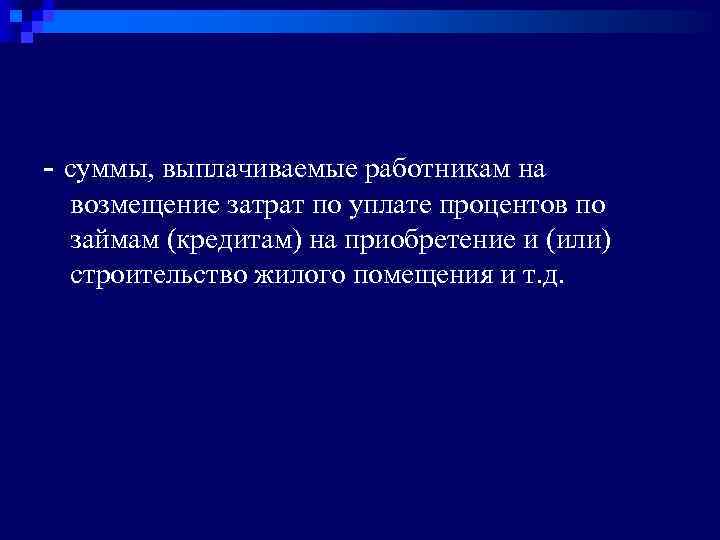 - суммы, выплачиваемые работникам на возмещение затрат по уплате процентов по займам (кредитам) на приобретение и (или) строительство жилого помещения и т.д.